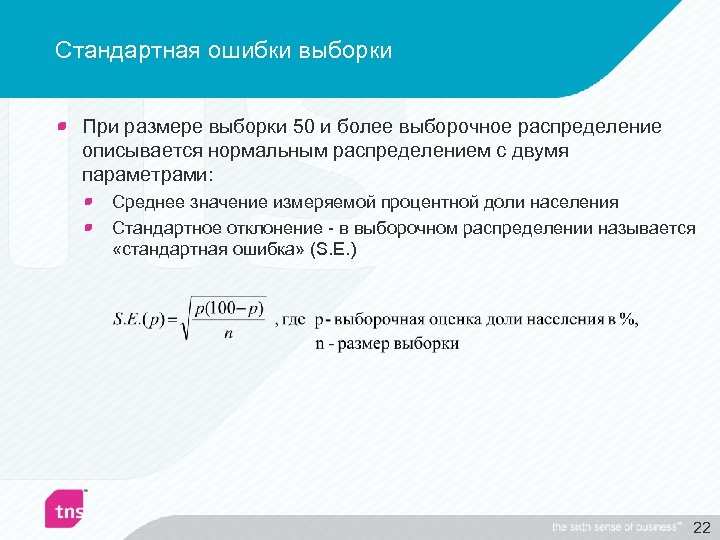 Стандартная ошибки выборки

При размере выборки 50 и более выборочное распределение описывается нормальным распределением с двумя параметрами:

Среднее значение измеряемой процентной доли населения

Стандартное отклонение - в выборочном распределении называется «стандартная ошибка» (S.E.)

$S.E.(p) = \sqrt{\frac{p(100-p)}{n}}$ , где p - выборочная оценка доли населения в %, n - размер выборки

tns

the sixth sense of business™ 22